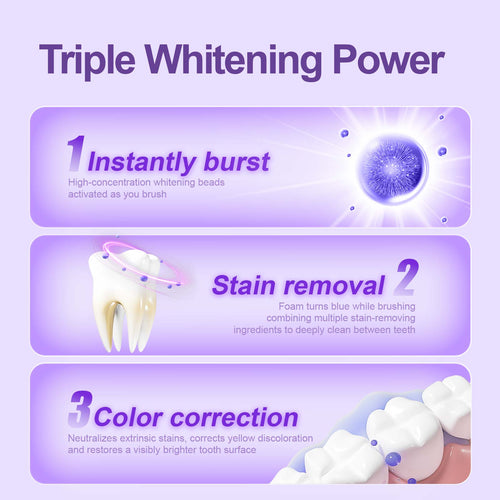 Triple Whitening Power

1 Instantly burst
High-concentration whitening beads activated as you brush

Stain removal 2
Foam turns blue while brushing combining multiple stain-removing ingredients to deeply clean between teeth

3 Color correction
Neutralizes extrinsic stains, corrects yellow discoloration and restores a visibly brighter tooth surface